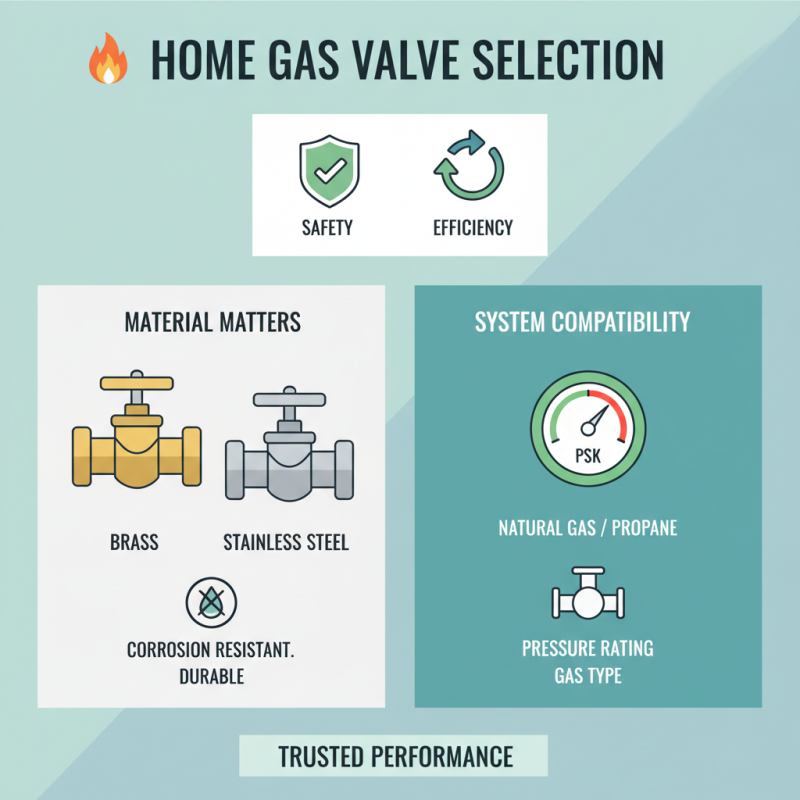 HOME GAS VALVE SELECTION

SAFETY

EFFICIENCY

MATERIAL MATTERS

BRASS

STAINLESS STEEL

CORROSION RESISTANT. DURABLE

SYSTEM COMPATIBILITY

PSK

NATURAL GAS / PROPANE

PRESSURE RATING
GAS TYPE

TRUSTED PERFORMANCE